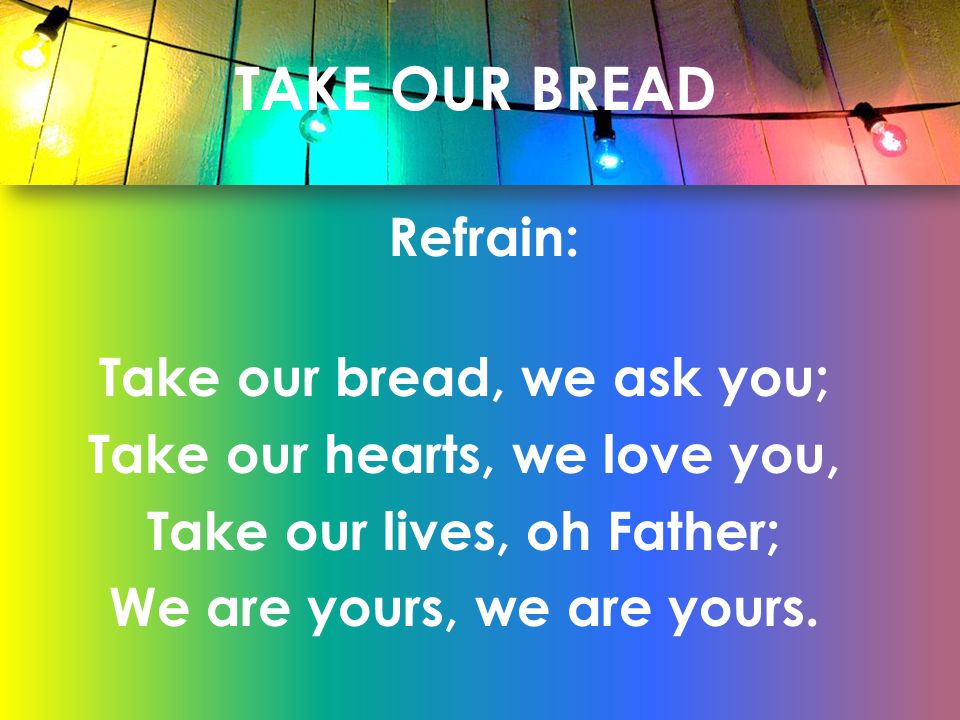 TAKE OUR BREAD

Refrain:

Take our bread, we ask you;
Take our hearts, we love you,
Take our lives, oh Father;
We are yours, we are yours.